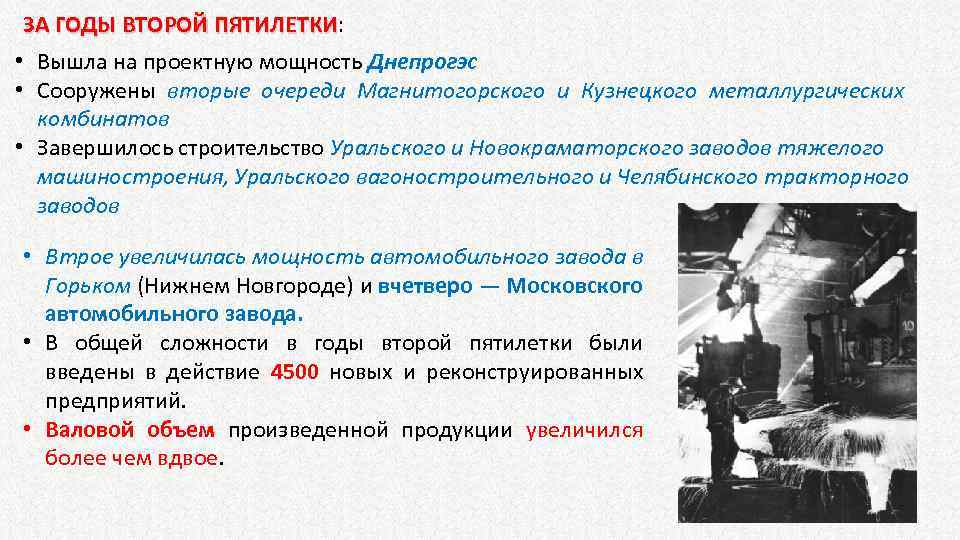 ЗА ГОДЫ ВТОРОЙ ПЯТИЛЕТКИ:

• Вышла на проектную мощность Днепрогэс
• Сооружены вторые очереди Магнитогорского и Кузнецкого металлургических комбинатов
• Завершилось строительство Уральского и Новокраматорского заводов тяжелого машиностроения, Уральского вагоностроительного и Челябинского тракторного заводов

• Втрое увеличилась мощность автомобильного завода в Горьком (Нижнем Новгороде) и вчетверо — Московского автомобильного завода.
• В общей сложности в годы второй пятилетки были введены в действие 4500 новых и реконструированных предприятий.
• Валовой объем произведенной продукции увеличился более чем вдвое.